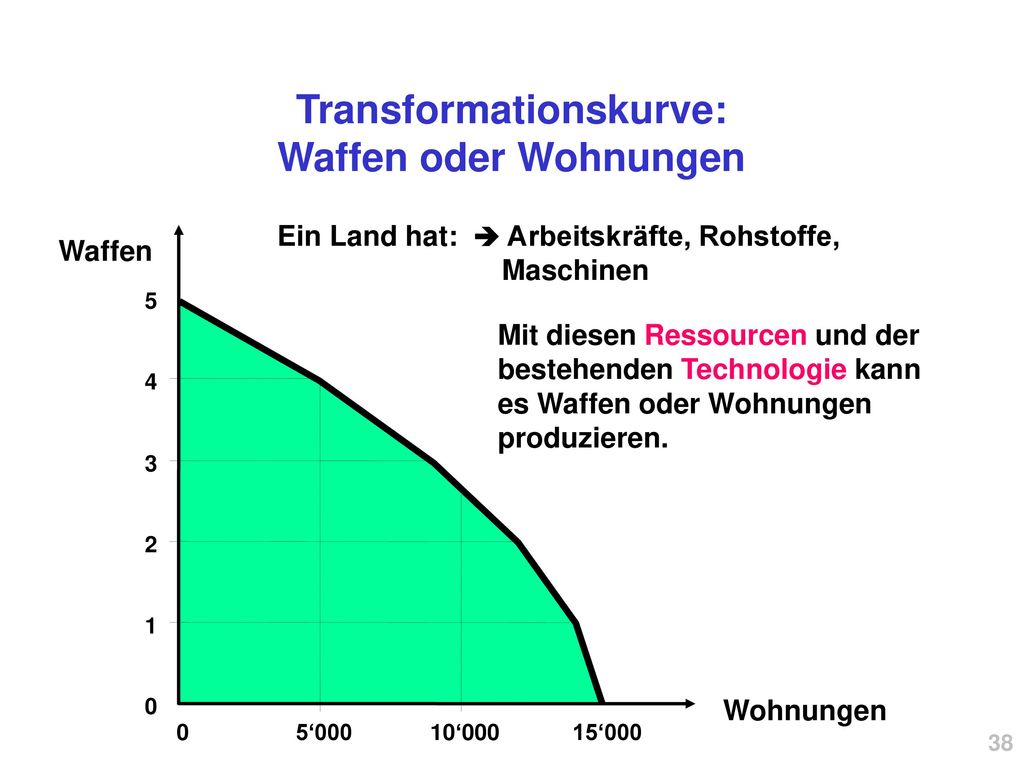 Transformationskurve:
Waffen oder Wohnungen

Ein Land hat: ➔ Arbeitskräfte, Rohstoffe, Maschinen

Waffen

Mit diesen Ressourcen und der bestehenden Technologie kann es Waffen oder Wohnungen produzieren.

5
4
3
2
1
0

0 5‘000 10‘000 15‘000

Wohnungen

38